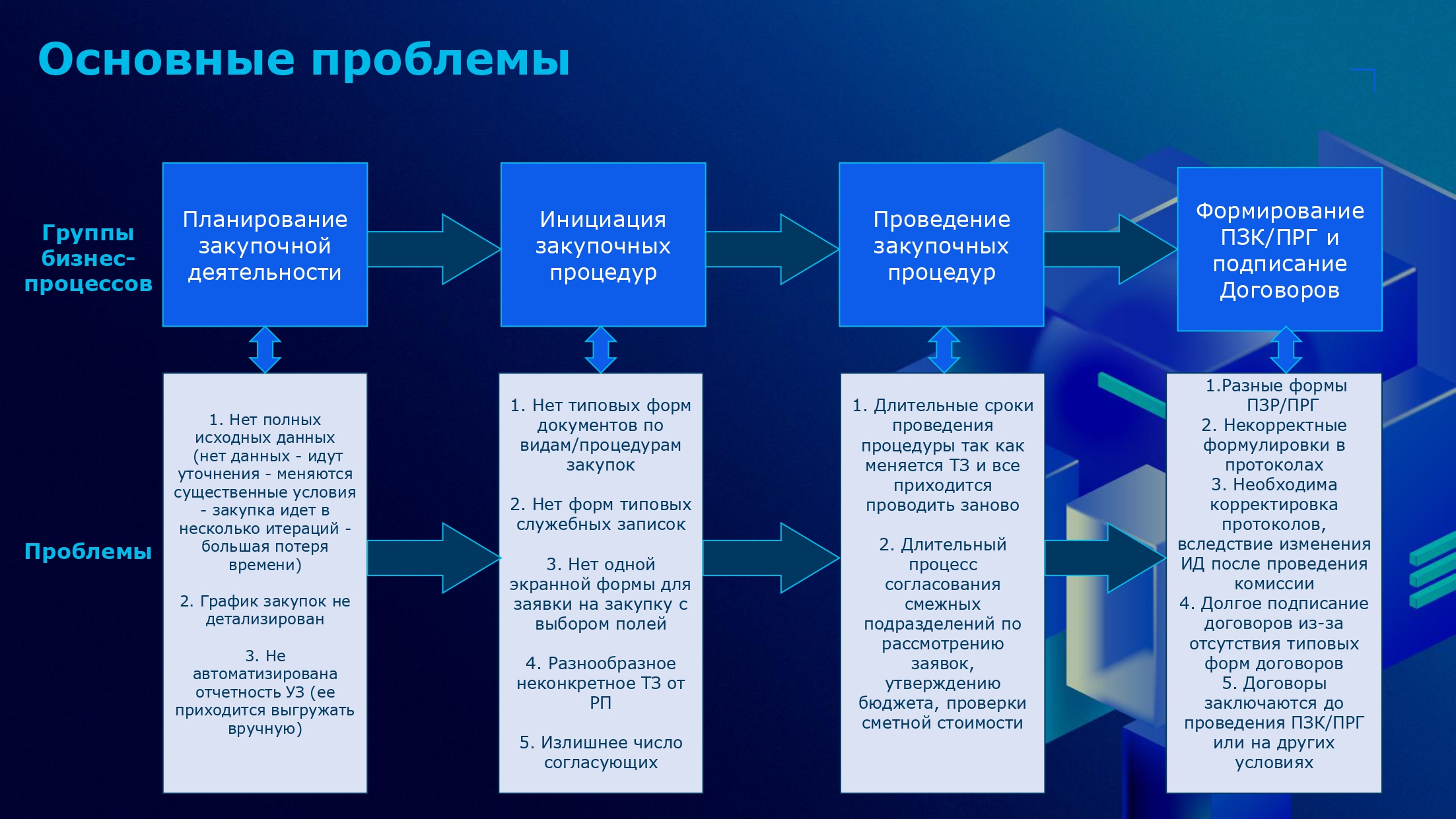 Основные проблемы

Группы бизнес-процессов

Планирование закупочной деятельности

Инициация закупочных процедур

Проведение закупочных процедур

Формирование ПЗК/ПРГ и подписание Договоров

Проблемы

1. Нет полных исходных данных (нет данных - идут уточнения - меняются существенные условия - закупка идет в несколько итераций - большая потеря времени)

2. График закупок не детализирован

3. Не автоматизирована отчетность УЗ (ее приходится выгружать вручную)

1. Нет типовых форм документов по видам/процедурам закупок

2. Нет форм типовых служебных записок

3. Нет одной экранной формы для заявки на закупку с выбором полей

4. Разнообразное неконкретное ТЗ от РП

5. Излишнее число согласующих

1. Длительные сроки проведения процедуры так как меняется ТЗ и все приходится проводить заново

2. Длительный процесс согласования смежных подразделений по рассмотрению заявок, утверждению бюджета, проверки сметной стоимости

1.Разные формы ПЗР/ПРГ
2. Некорректные формулировки в протоколах
3. Необходима корректировка протоколов, вследствие изменения ИД после проведения комиссии
4. Долгое подписание договоров из-за отсутствия типовых форм договоров
5. Договоры заключаются до проведения ПЗК/ПРГ или на других условиях